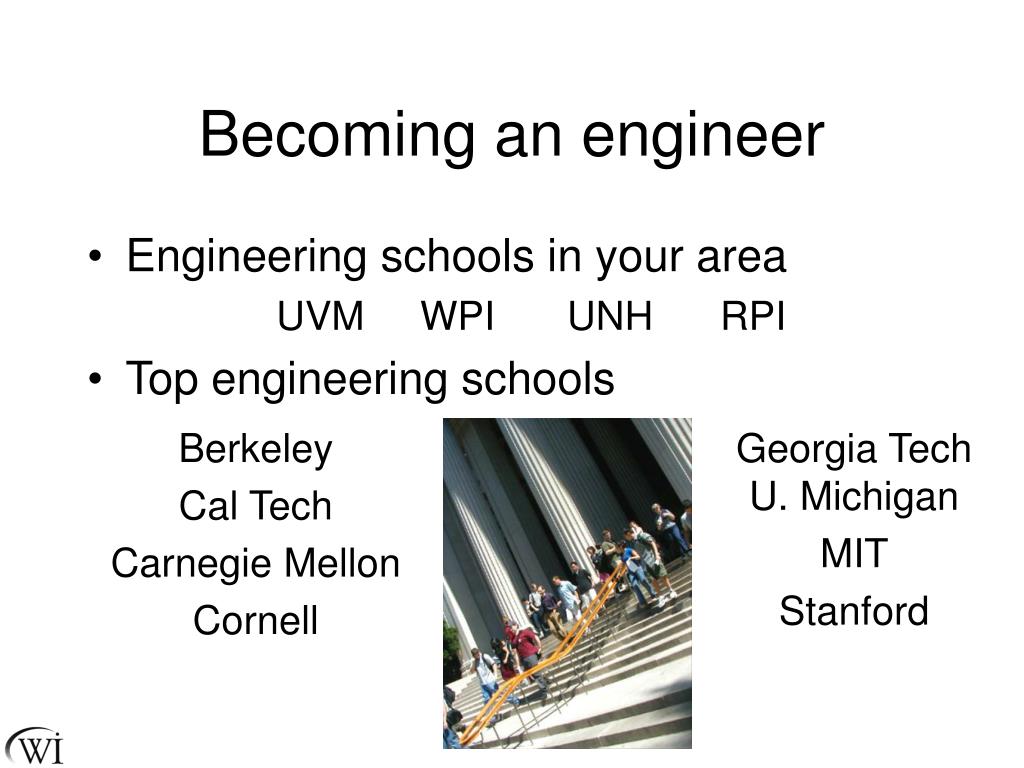 Becoming an engineer

• Engineering schools in your area

UVM WPI UNH RPI

• Top engineering schools

Berkeley
Cal Tech
Carnegie Mellon
Cornell

Georgia Tech
U. Michigan
MIT
Stanford

WI